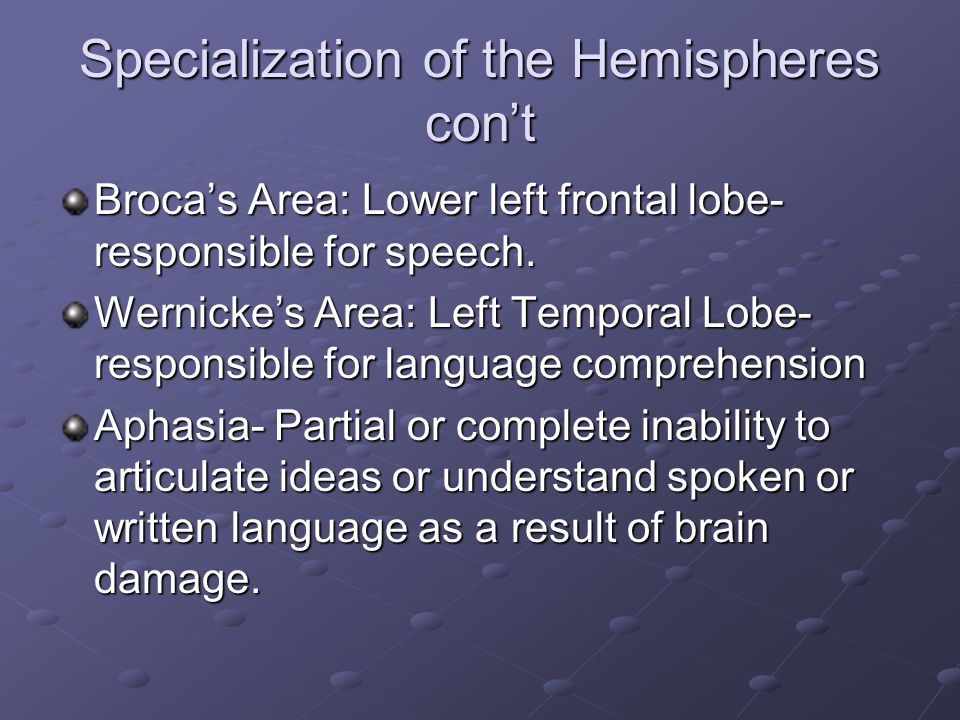 Specialization of the Hemispheres con’t

Broca’s Area: Lower left frontal lobe- responsible for speech.

Wernicke’s Area: Left Temporal Lobe- responsible for language comprehension

Aphasia- Partial or complete inability to articulate ideas or understand spoken or written language as a result of brain damage.